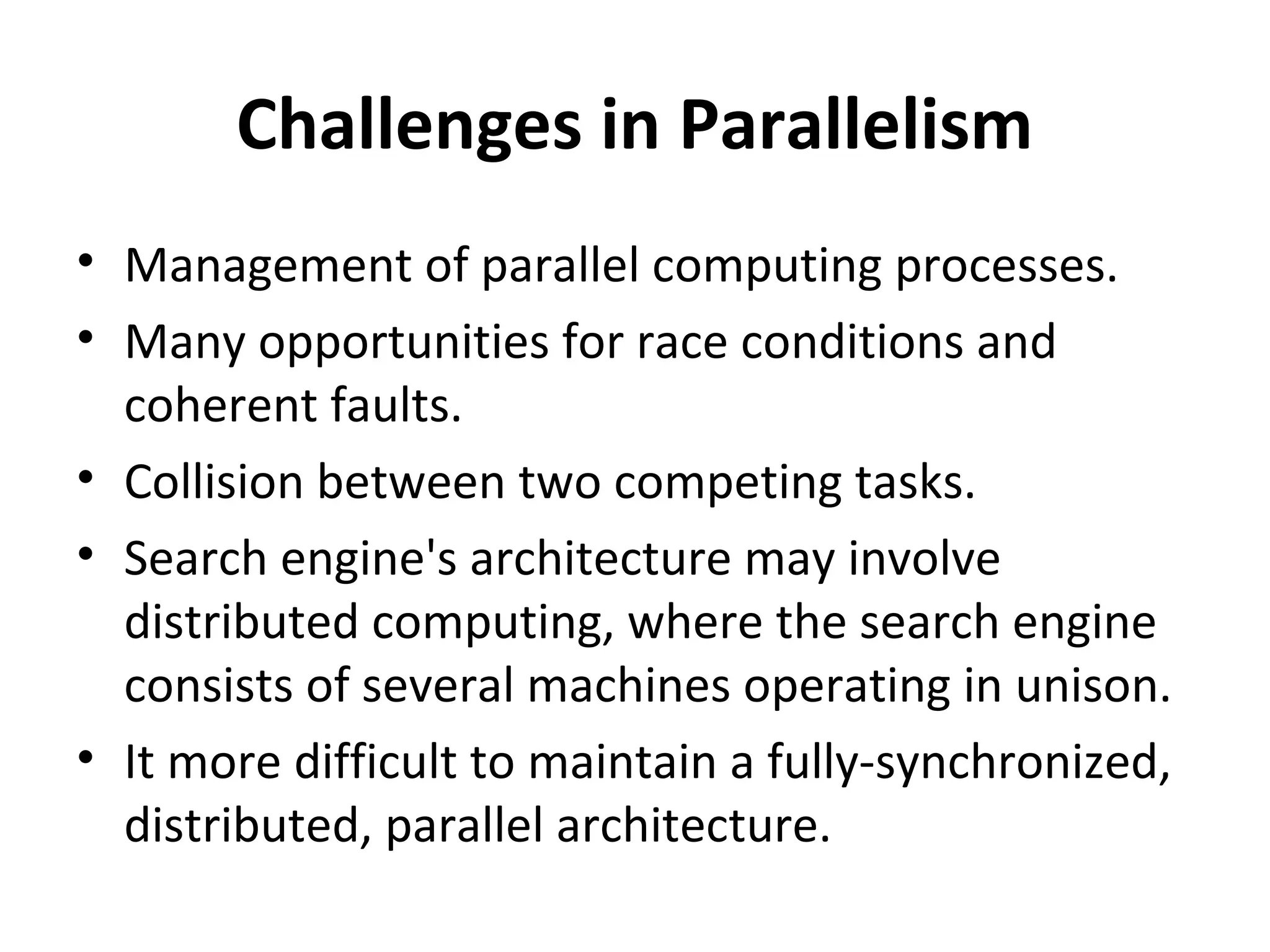 Challenges in Parallelism

• Management of parallel computing processes.
• Many opportunities for race conditions and coherent faults.
• Collision between two competing tasks.
• Search engine's architecture may involve distributed computing, where the search engine consists of several machines operating in unison.
• It more difficult to maintain a fully-synchronized, distributed, parallel architecture.